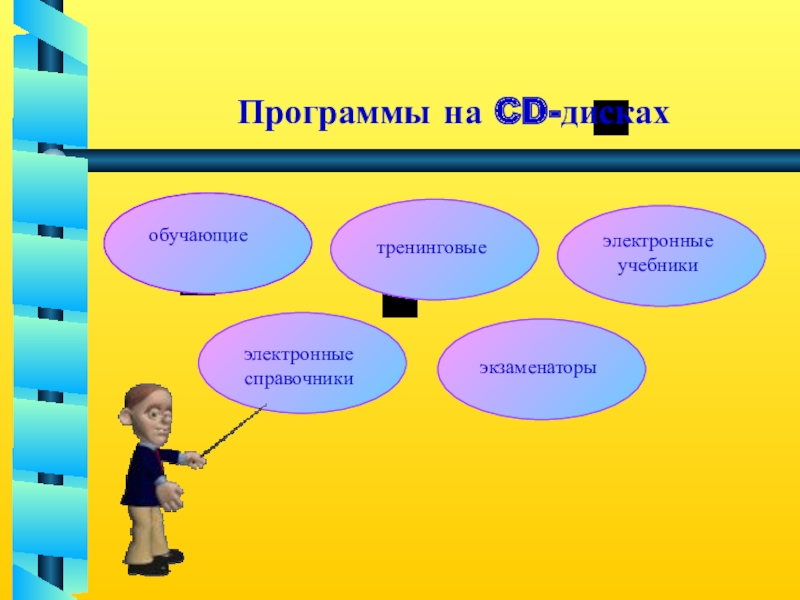 Программы на CD-дисках

обучающие

тренинговые

электронные учебники

электронные справочники

экзаменаторы